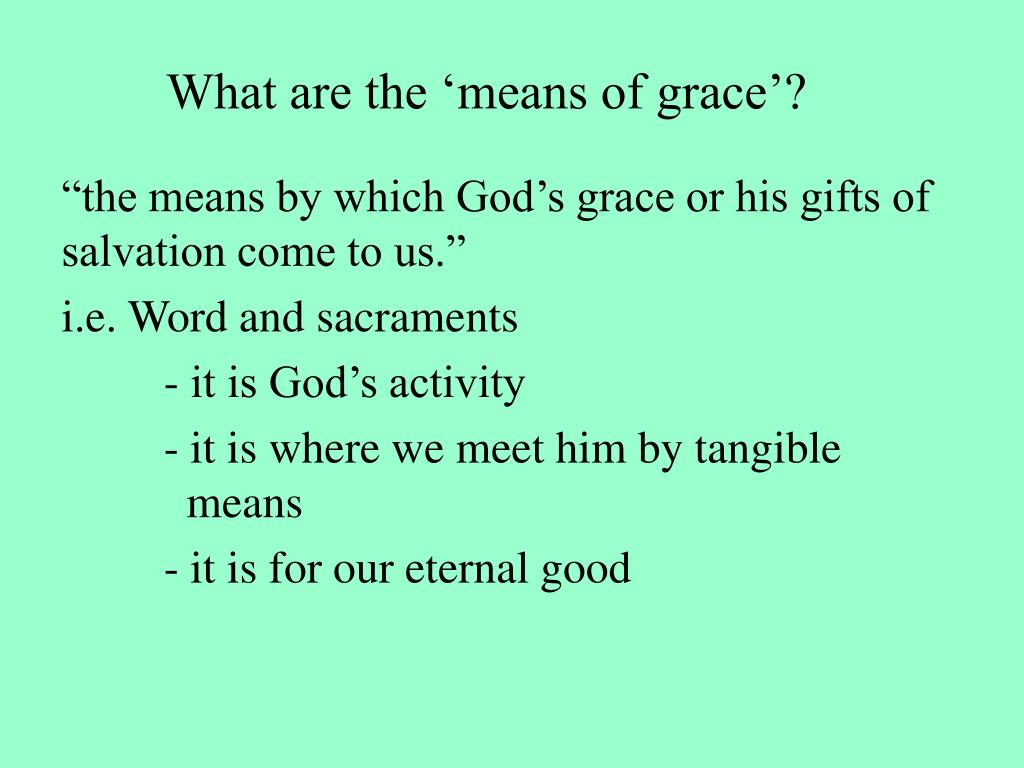 What are the ‘means of grace’?

“the means by which God’s grace or his gifts of salvation come to us.”

i.e. Word and sacraments

- it is God’s activity

- it is where we meet him by tangible means

- it is for our eternal good